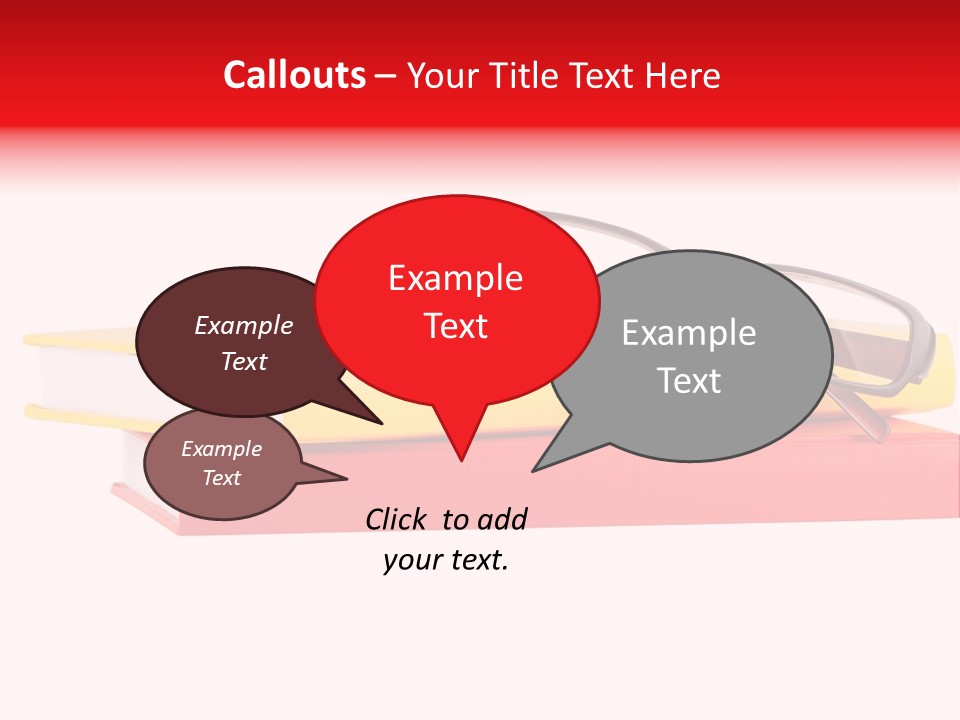 Callouts – Your Title Text Here

Example Text

Example Text

Example Text

Example Text

Click to add your text.